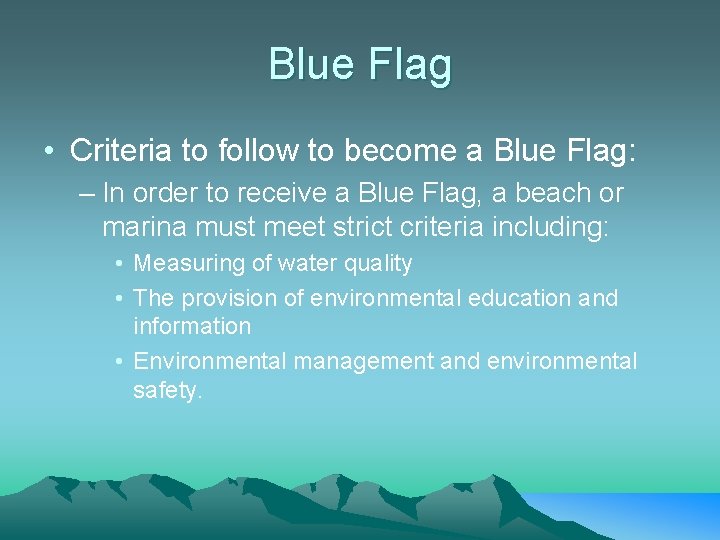 Blue Flag

• Criteria to follow to become a Blue Flag:
– In order to receive a Blue Flag, a beach or marina must meet strict criteria including:
• Measuring of water quality
• The provision of environmental education and information
• Environmental management and environmental safety.